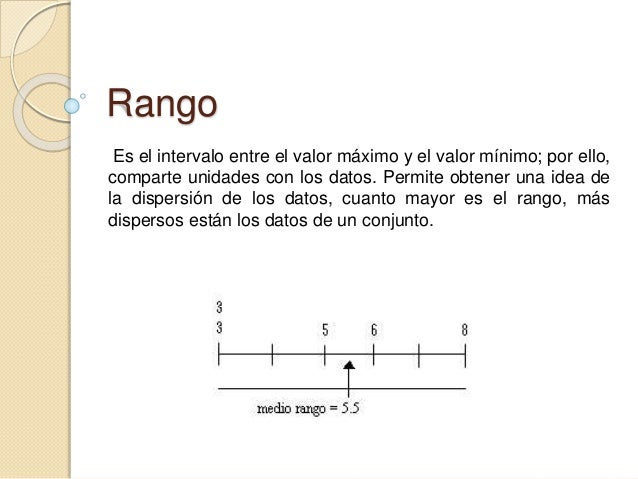 Rango

Es el intervalo entre el valor máximo y el valor mínimo; por ello, comparte unidades con los datos. Permite obtener una idea de la dispersión de los datos, cuanto mayor es el rango, más dispersos están los datos de un conjunto.

3
3
5
6
8

medio rango = 5.5